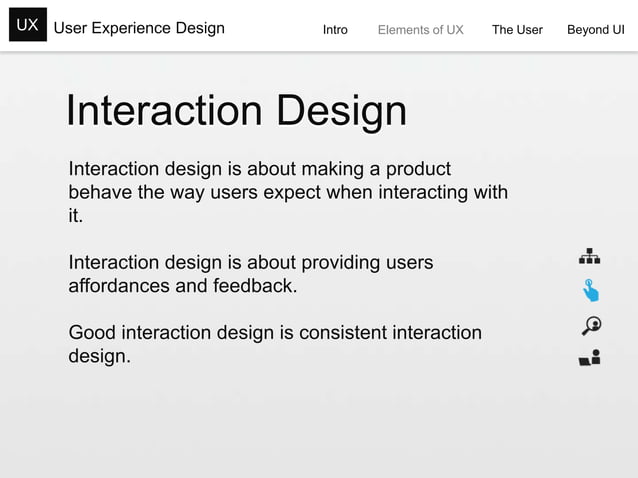 UX User Experience Design

Intro Elements of UX The User Beyond UI

Interaction Design

Interaction design is about making a product behave the way users expect when interacting with it.

Interaction design is about providing users affordances and feedback.

Good interaction design is consistent interaction design.